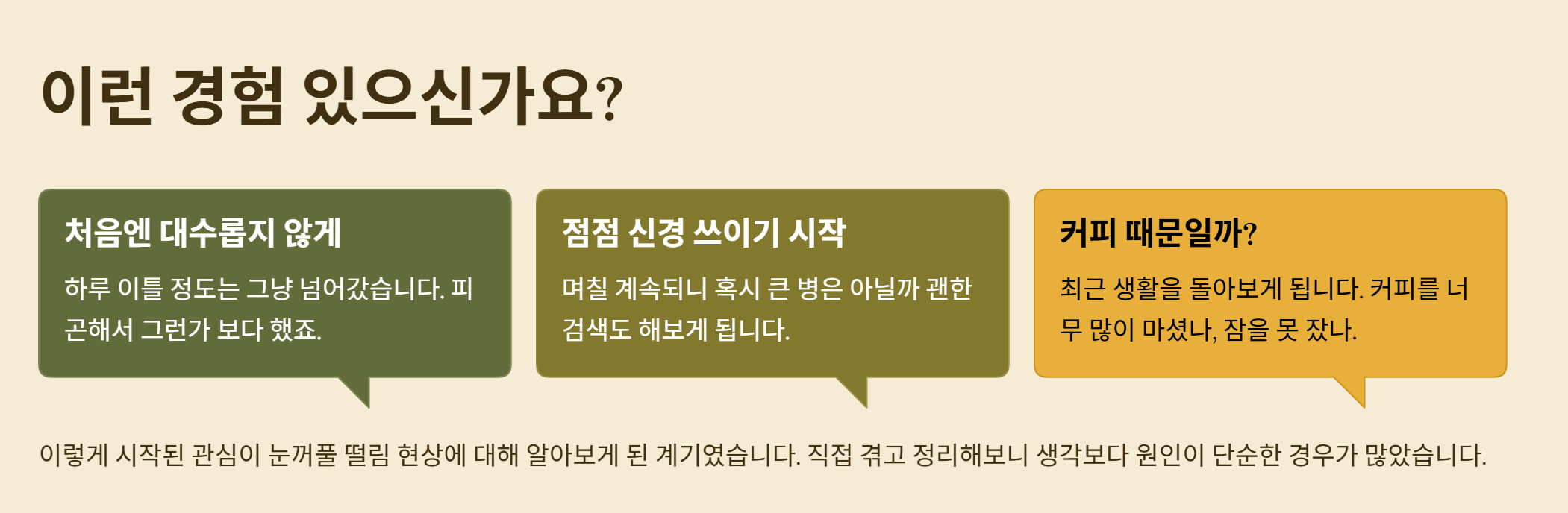 이런 경험 있으신가요?

처음엔 대수롭지 않게

하루 이틀 정도는 그냥 넘어갔습니다. 피곤해서 그런가 보다 했죠.

점점 신경 쓰이기 시작

며칠 계속되니 혹시 큰 병은 아닐까 괜한 검색도 해보게 됩니다.

커피 때문일까?

최근 생활을 돌아보게 됩니다. 커피를 너무 많이 마셨나, 잠을 못 잤나.

이렇게 시작된 관심이 눈꺼풀 떨림 현상에 대해 알아보게 된 계기였습니다. 직접 겪고 정리해보니 생각보다 원인이 단순한 경우가 많았습니다.